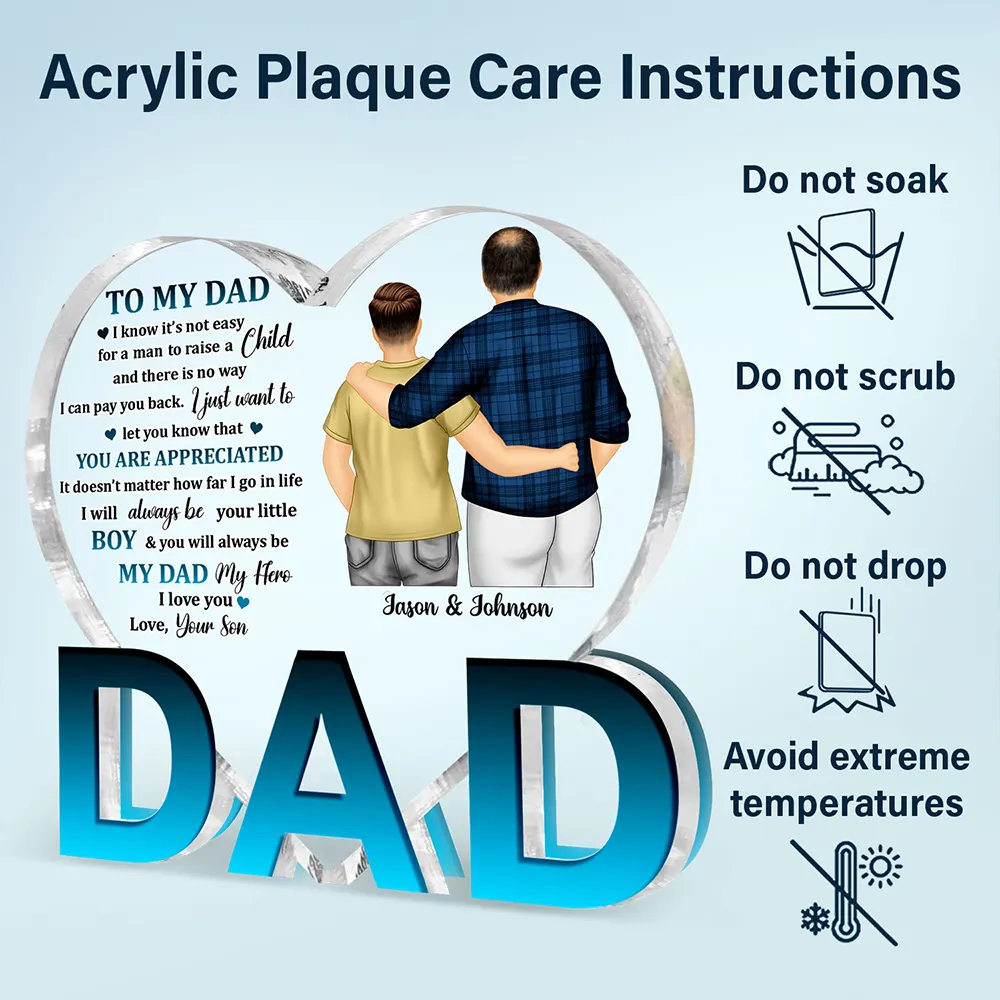 Acrylic Plaque Care Instructions

TO MY DAD
I know it's not easy for a man to raise a Child and there is no way I can pay you back. I just want to let you know that
YOU ARE APPRECIATED
It doesn't matter how far I go in life I will always be your little BOY & you will always be MY DAD My Hero
I love you
Love, Your Son

Jason & Johnson

DAD

Do not soak

Do not scrub

Do not drop

Avoid extreme temperatures